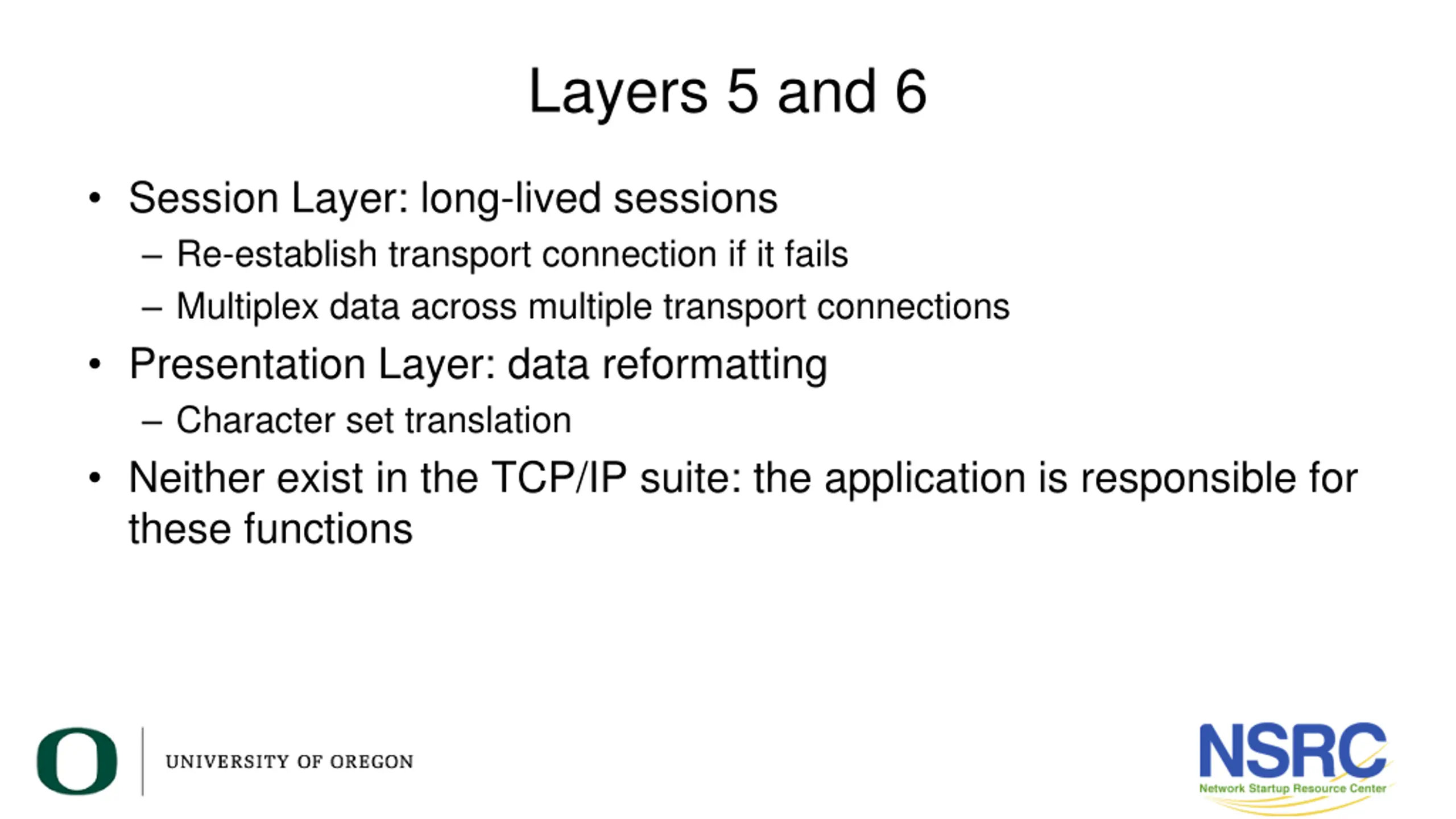 Layers 5 and 6

• Session Layer: long-lived sessions
  – Re-establish transport connection if it fails
  – Multiplex data across multiple transport connections
• Presentation Layer: data reformatting
  – Character set translation
• Neither exist in the TCP/IP suite: the application is responsible for these functions

O UNIVERSITY OF OREGON

NSRC
Network Startup Resource Center